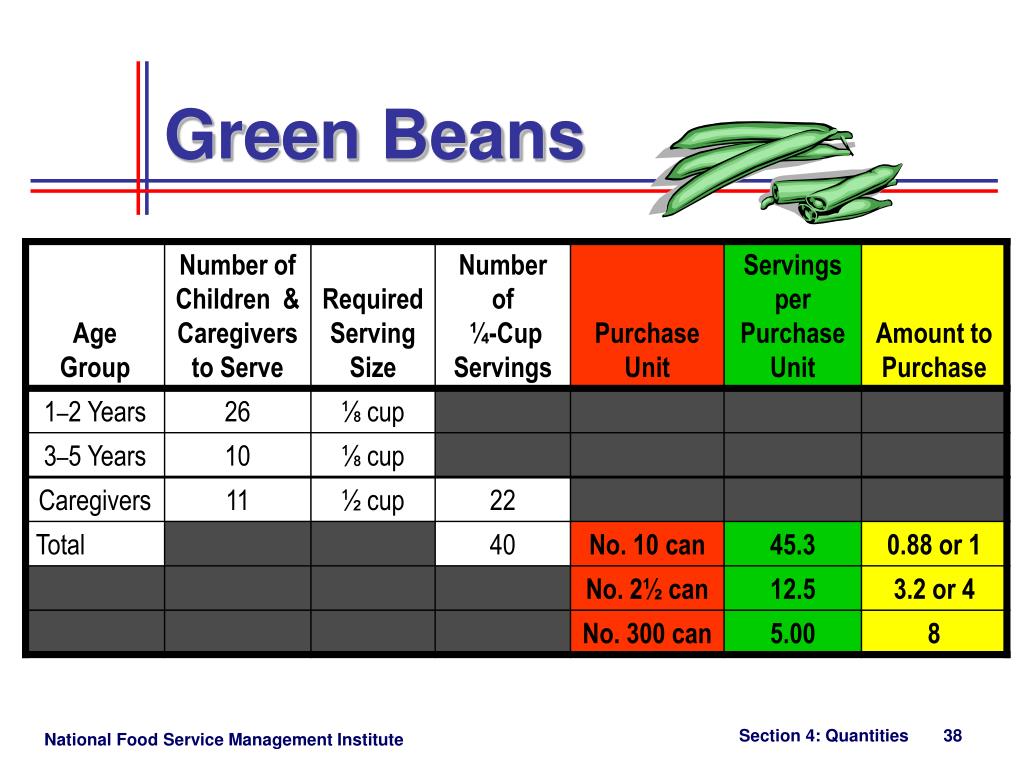 Green Beans

| Age Group | Number of Children & Caregivers to Serve | Required Serving Size | Number of ¼-Cup Servings | Purchase Unit | Servings per Purchase Unit | Amount to Purchase |
|---|---|---|---|---|---|---|
| 1–2 Years | 26 | ⅛ cup | | | | |
| 3–5 Years | 10 | ⅛ cup | | | | |
| Caregivers | 11 | ½ cup | 22 | | | |
| Total | | | 40 | No. 10 can | 45.3 | 0.88 or 1 |
| | | | | No. 2½ can | 12.5 | 3.2 or 4 |
| | | | | No. 300 can | 5.00 | 8 |

National Food Service Management Institute

Section 4: Quantities 38